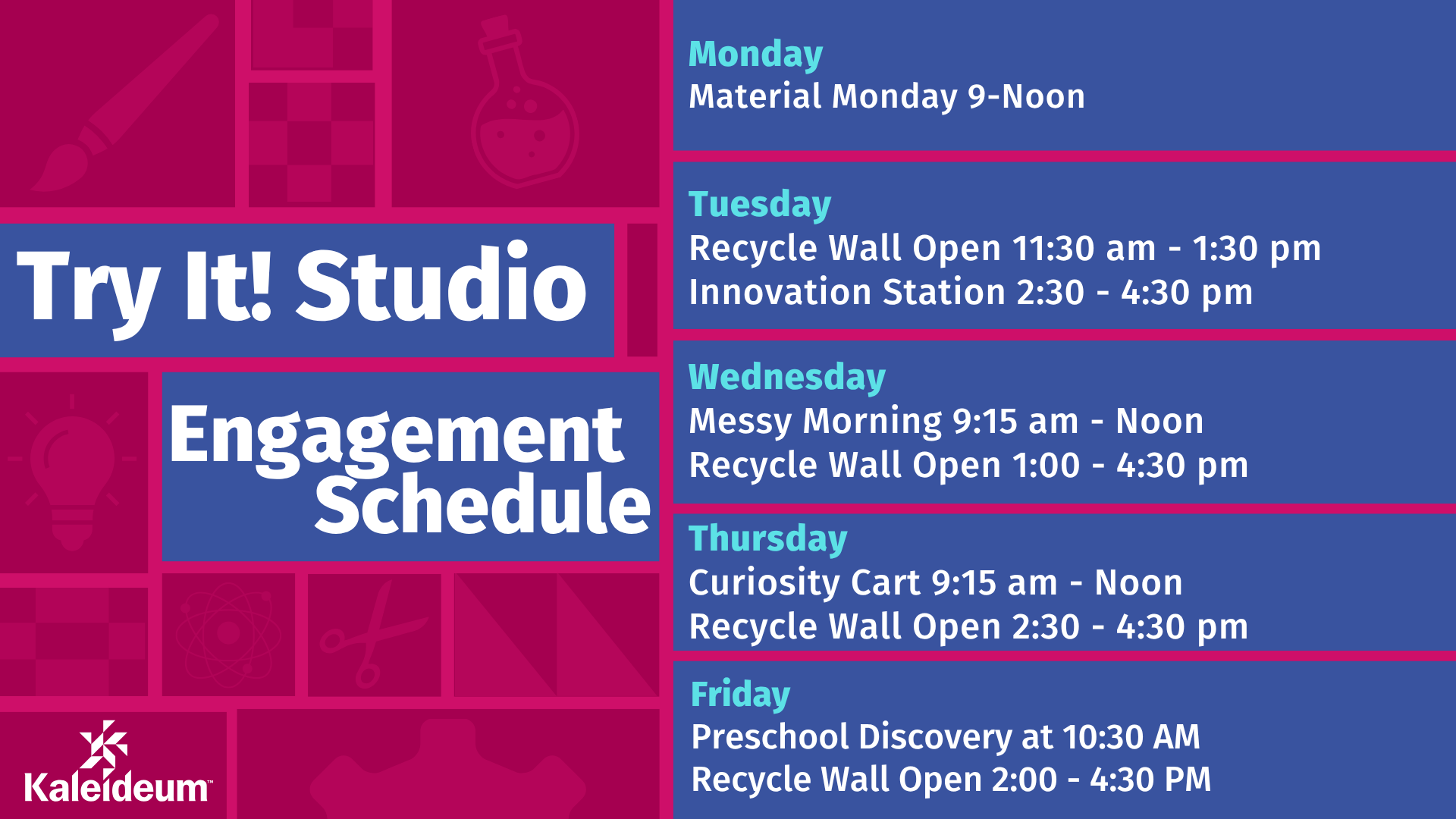 Try It! Studio

Engagement Schedule

Kaleideum™

Monday
Material Monday 9-Noon

Tuesday
Recycle Wall Open 11:30 am - 1:30 pm
Innovation Station 2:30 - 4:30 pm

Wednesday
Messy Morning 9:15 am - Noon
Recycle Wall Open 1:00 - 4:30 pm

Thursday
Curiosity Cart 9:15 am - Noon
Recycle Wall Open 2:30 - 4:30 pm

Friday
Preschool Discovery at 10:30 AM
Recycle Wall Open 2:00 - 4:30 PM